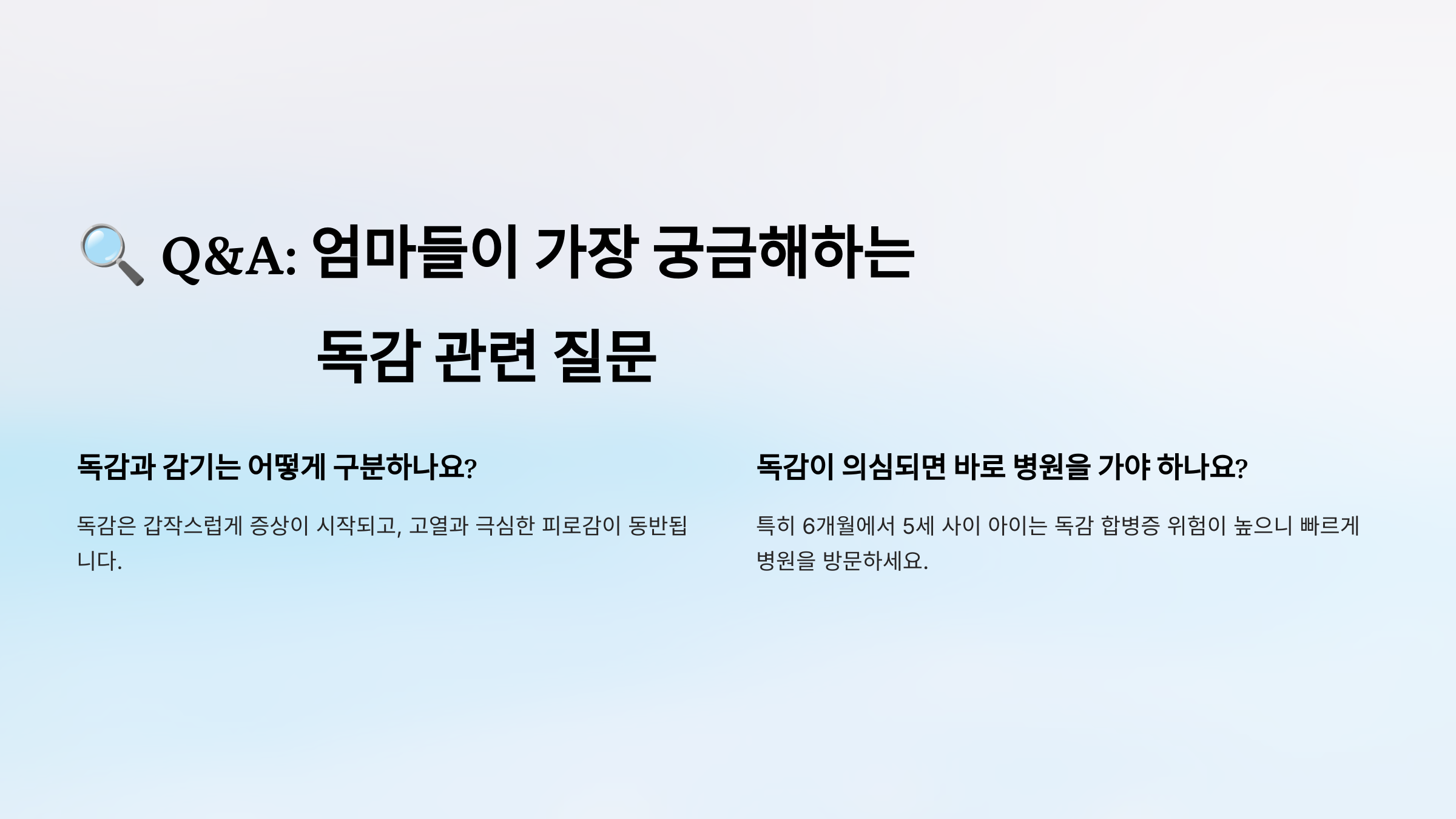 🔍 Q&A: 엄마들이 가장 궁금해하는 독감 관련 질문

독감과 감기는 어떻게 구분하나요?

독감은 갑작스럽게 증상이 시작되고, 고열과 극심한 피로감이 동반됩니다.

독감이 의심되면 바로 병원을 가야 하나요?

특히 6개월에서 5세 사이 아이는 독감 합병증 위험이 높으니 빠르게 병원을 방문하세요.